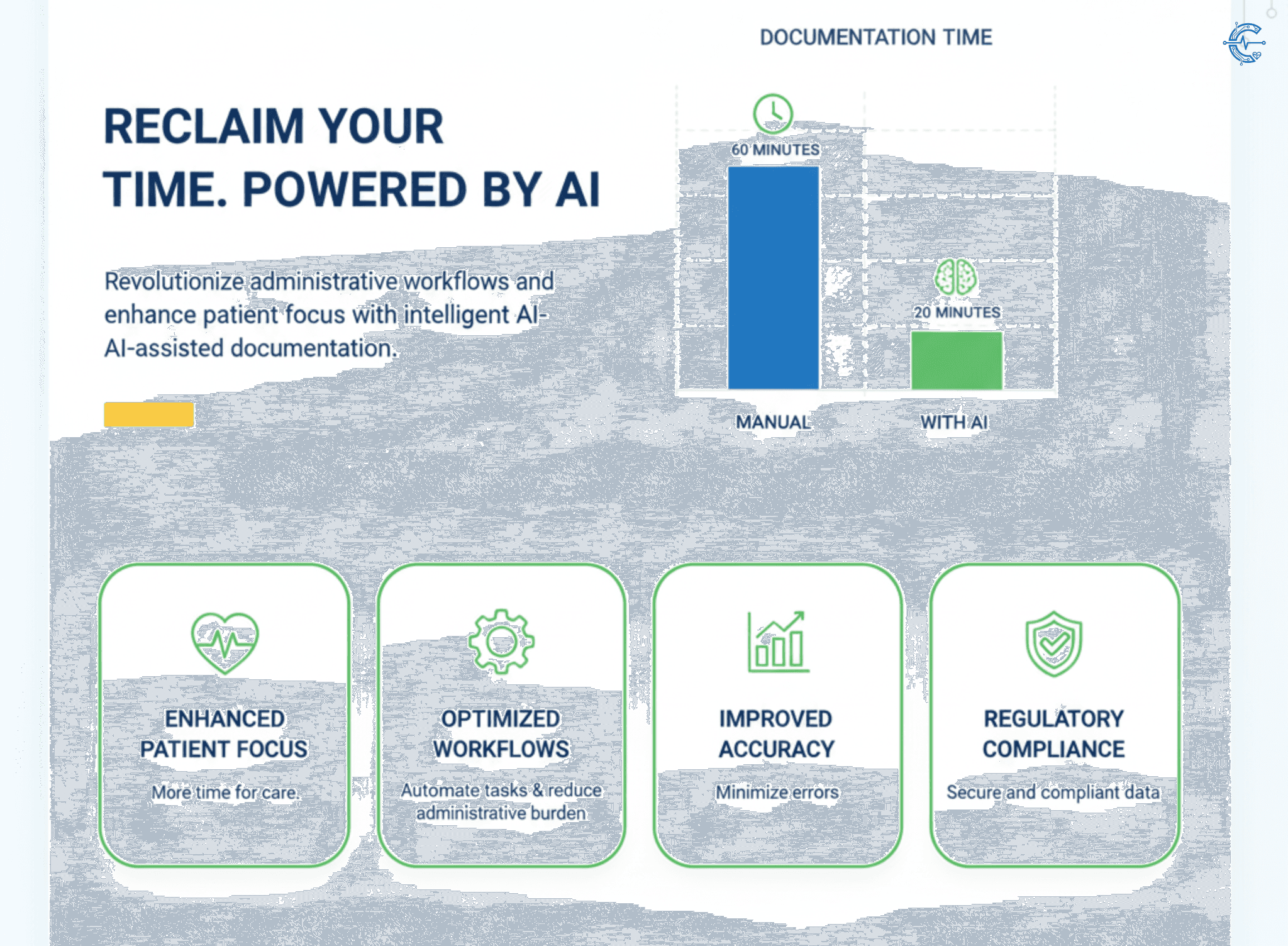 RECLAIM YOUR TIME. POWERED BY AI

Revolutionize administrative workflows and enhance patient focus with intelligent AI-AI-assisted documentation.

DOCUMENTATION TIME

60 MINUTES

20 MINUTES

MANUAL

WITH AI

ENHANCED PATIENT FOCUS

More time for care.

OPTIMIZED WORKFLOWS

Automate tasks & reduce administrative burden

IMPROVED ACCURACY

Minimize errors

REGULATORY COMPLIANCE

Secure and compliant data